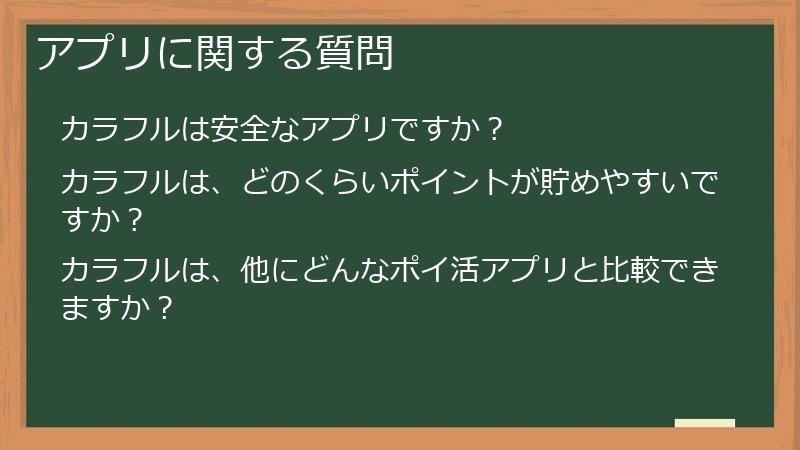 アプリに関する質問

カラフルは安全なアプリですか？

カラフルは、どのくらいポイントが貯めやすいですか？

カラフルは、他にどんなポイ活アプリと比較できますか？